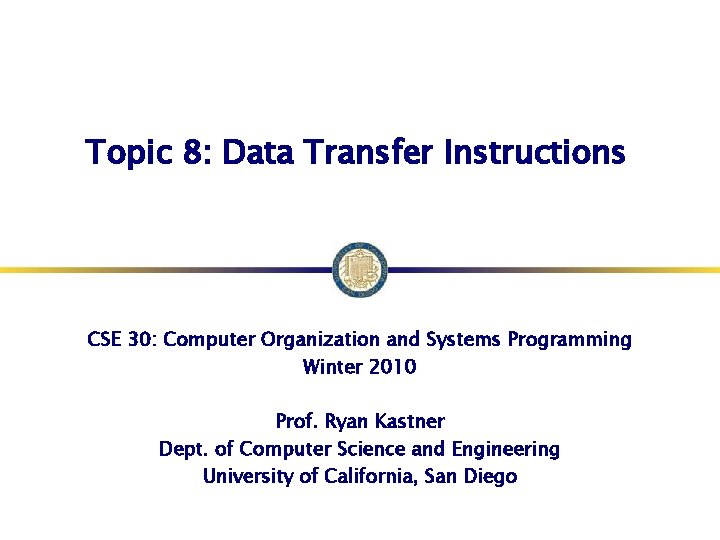 Topic 8: Data Transfer Instructions

CSE 30: Computer Organization and Systems Programming
Winter 2010

Prof. Ryan Kastner
Dept. of Computer Science and Engineering
University of California, San Diego